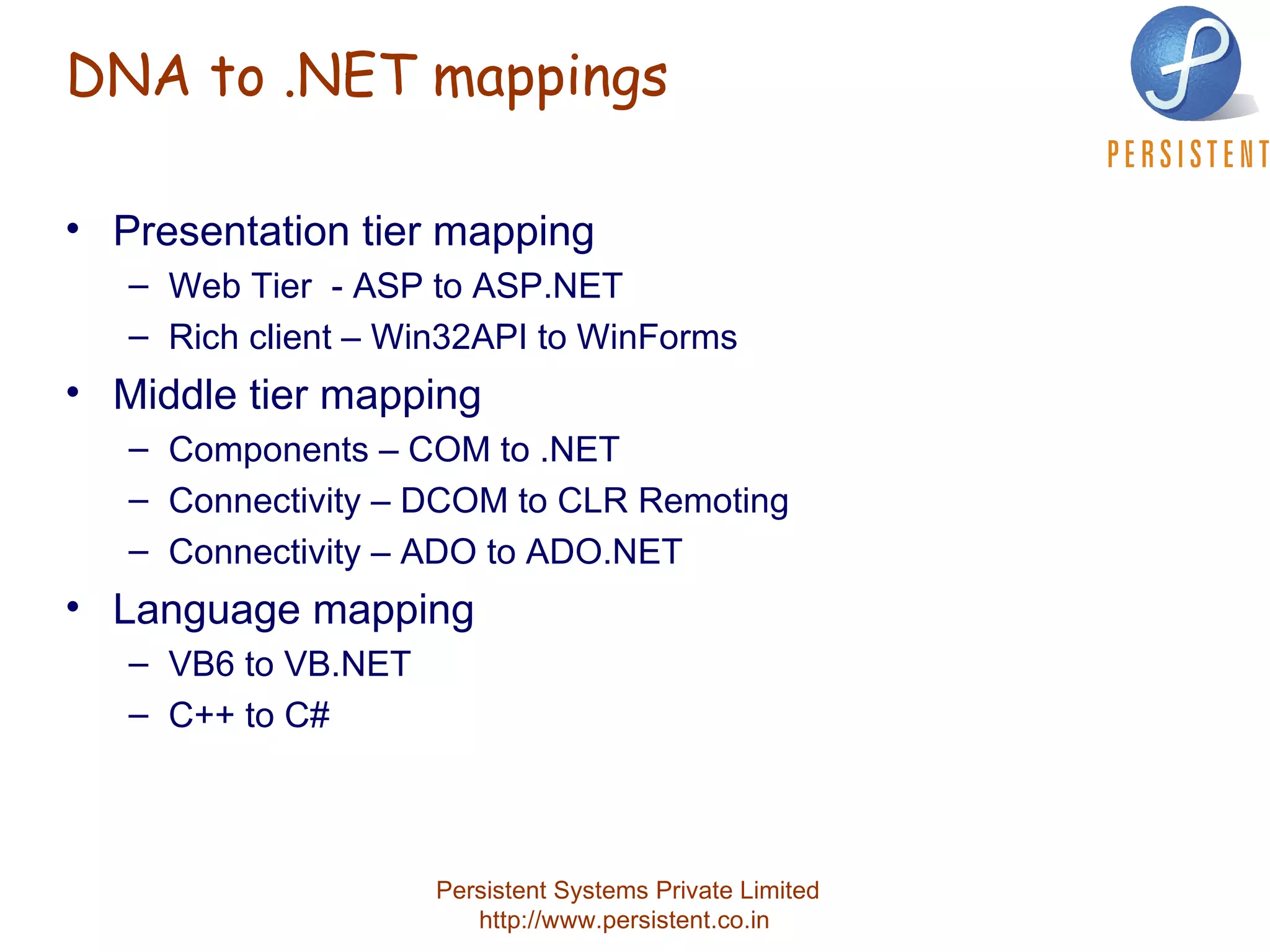 DNA to .NET mappings

PERSISTENT

• Presentation tier mapping
  – Web Tier  - ASP to ASP.NET
  – Rich client – Win32API to WinForms
• Middle tier mapping
  – Components – COM to .NET
  – Connectivity – DCOM to CLR Remoting
  – Connectivity – ADO to ADO.NET
• Language mapping
  – VB6 to VB.NET
  – C++ to C#

Persistent Systems Private Limited
http://www.persistent.co.in